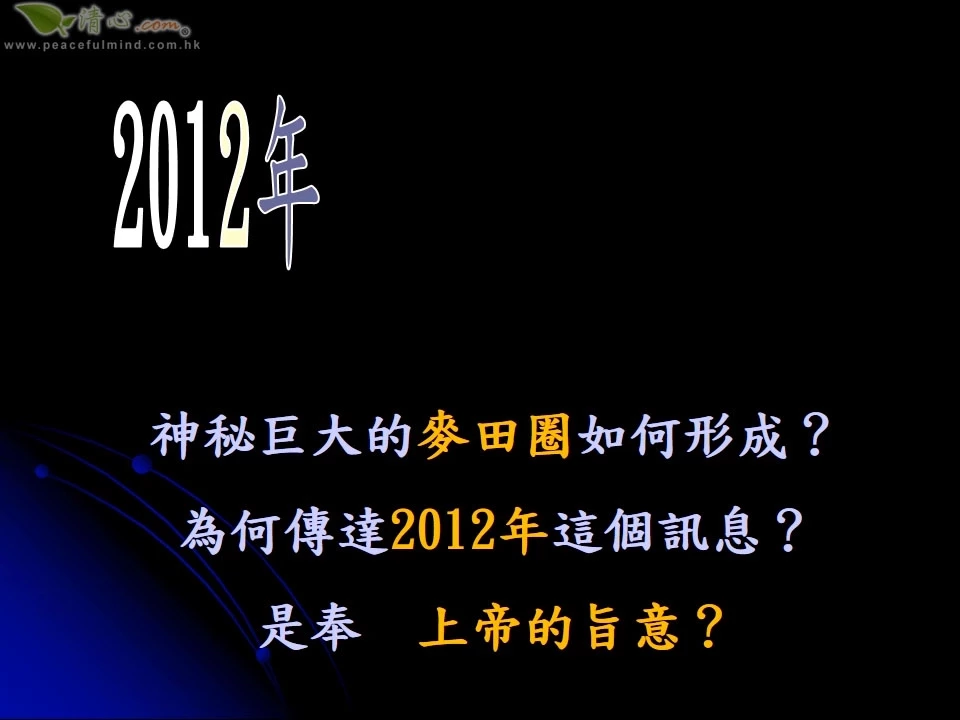 清心.com
www.peacefulmind.com.hk

2012年

神秘巨大的麥田圈如何形成？

為何傳達2012年這個訊息？

是奉　上帝的旨意？